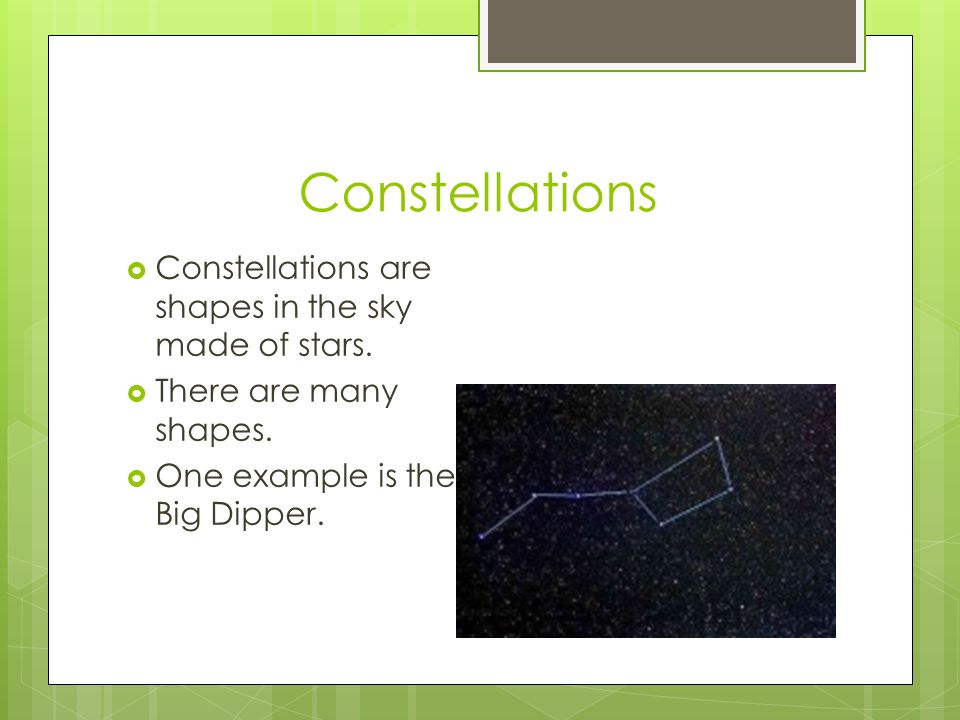 Constellations

Constellations are shapes in the sky made of stars.

There are many shapes.

One example is the Big Dipper.